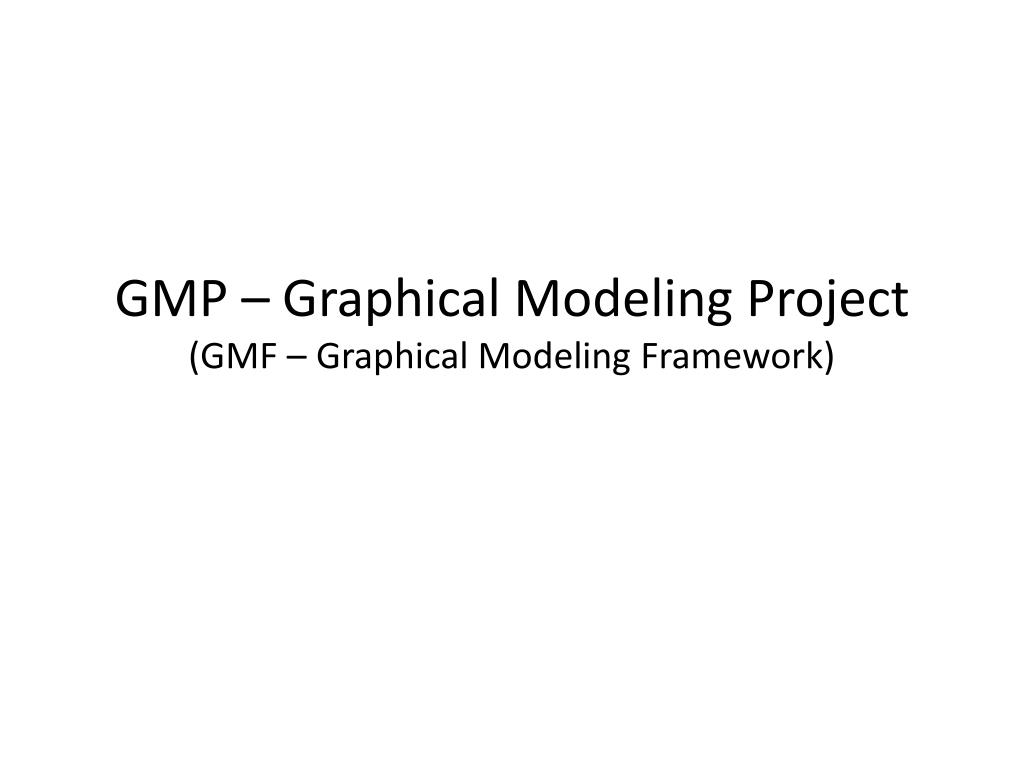 GMP – Graphical Modeling Project
(GMF – Graphical Modeling Framework)